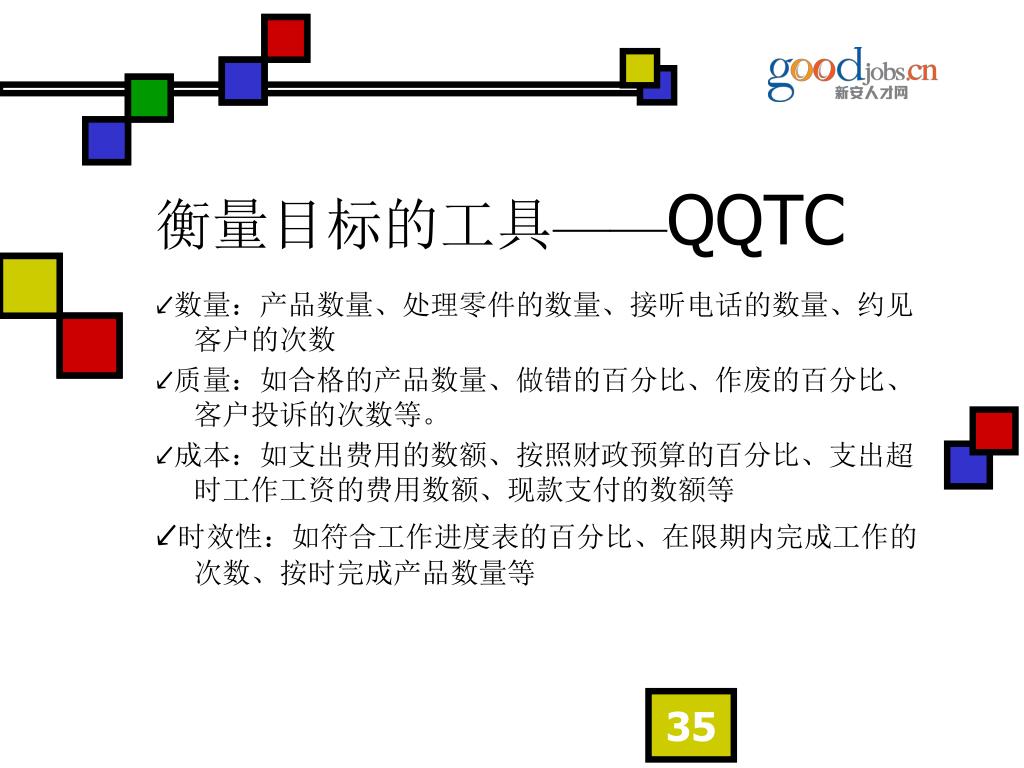 goodjobs.cn
新安人才网

衡量目标的工具——QQTC

↙数量：产品数量、处理零件的数量、接听电话的数量、约见客户的次数

↙质量：如合格的产品数量、做错的百分比、作废的百分比、客户投诉的次数等。

↙成本：如支出费用的数额、按照财政预算的百分比、支出超时工作工资的费用数额、现款支付的数额等

↙时效性：如符合工作进度表的百分比、在限期内完成工作的次数、按时完成产品数量等

35